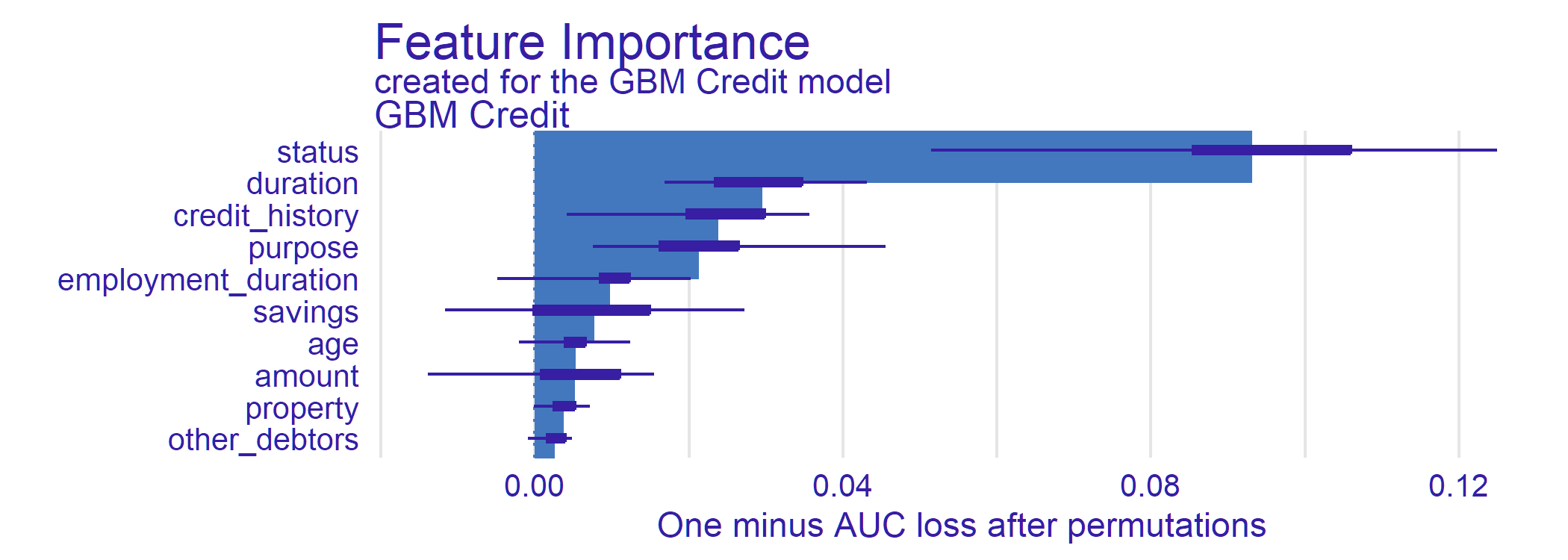 Feature Importance
created for the GBM Credit model
GBM Credit

status
duration
credit_history
purpose
employment_duration
savings
age
amount
property
other_debtors

0.00
0.04
0.08
0.12
One minus AUC loss after permutations